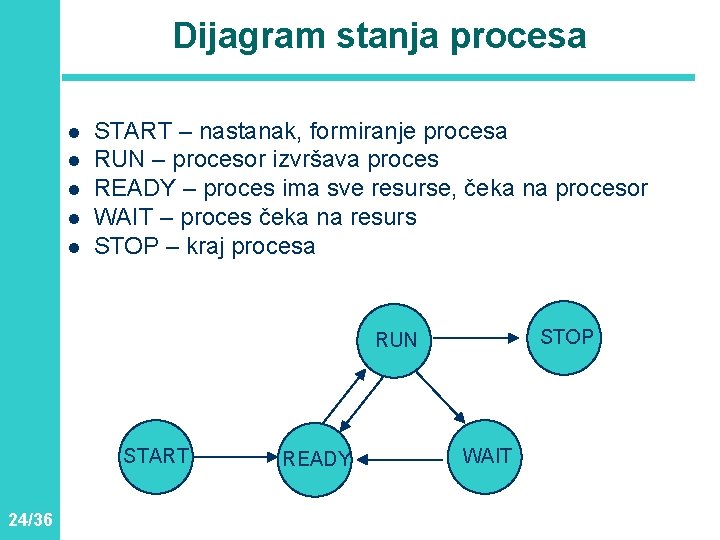 Dijagram stanja procesa

- START – nastanak, formiranje procesa
- RUN – procesor izvršava proces
- READY – proces ima sve resurse, čeka na procesor
- WAIT – proces čeka na resurs
- STOP – kraj procesa

RUN

STOP

START

READY

WAIT

24/36